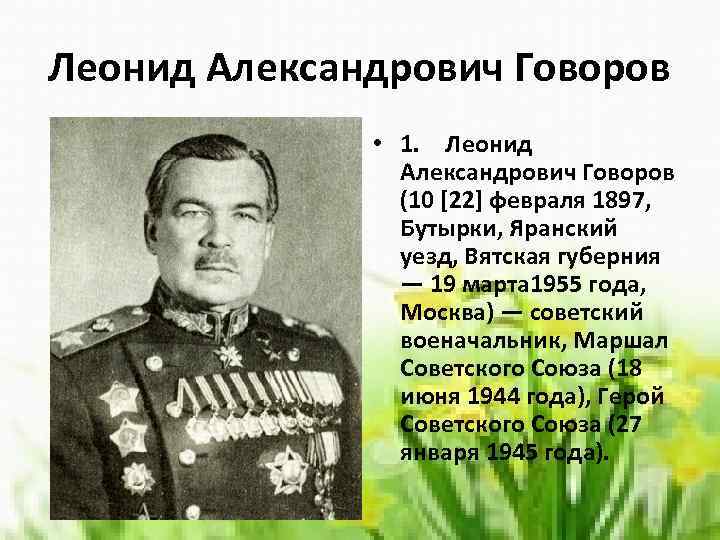 Леонид Александрович Говоров

• 1. Леонид Александрович Говоров (10 [22] февраля 1897, Бутырки, Яранский уезд, Вятская губерния — 19 марта1955 года, Москва) — советский военачальник, Маршал Советского Союза (18 июня 1944 года), Герой Советского Союза (27 января 1945 года).